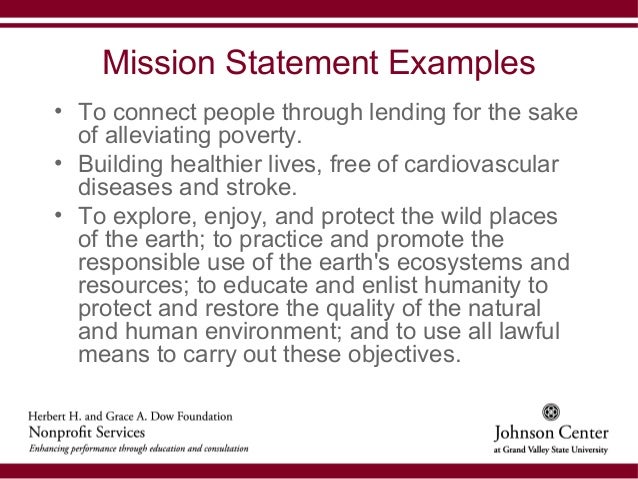 Mission Statement Examples

• To connect people through lending for the sake of alleviating poverty.

• Building healthier lives, free of cardiovascular diseases and stroke.

• To explore, enjoy, and protect the wild places of the earth; to practice and promote the responsible use of the earth's ecosystems and resources; to educate and enlist humanity to protect and restore the quality of the natural and human environment; and to use all lawful means to carry out these objectives.

Herbert H. and Grace A. Dow Foundation
Nonprofit Services
Enhancing performance through education and consultation

Johnson Center
at Grand Valley State University